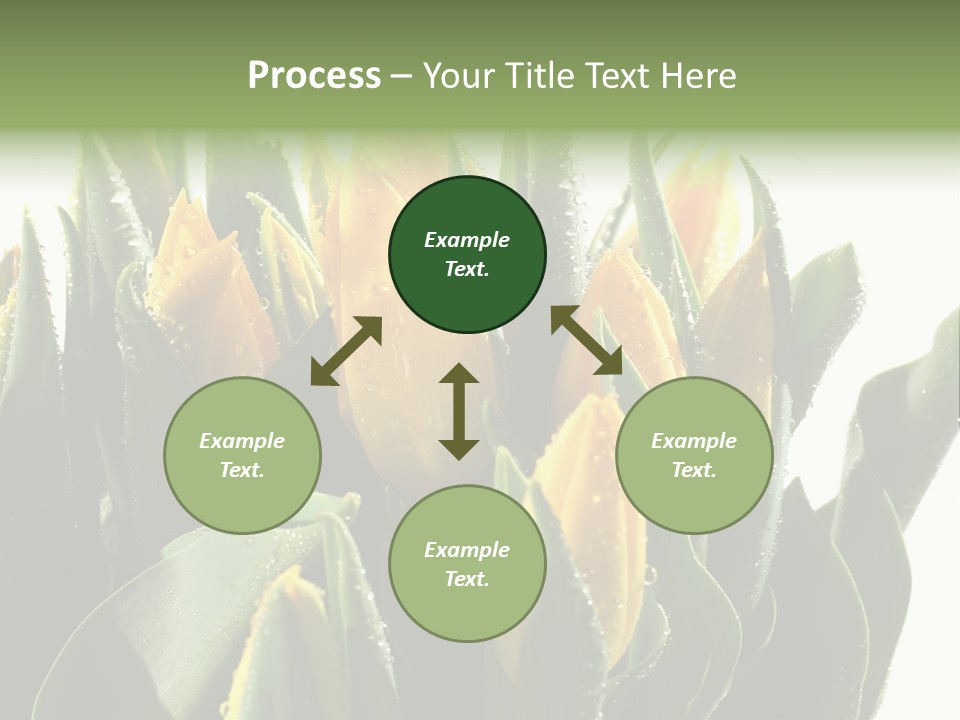 Process – Your Title Text Here

Example Text.

Example Text.

Example Text.

Example Text.